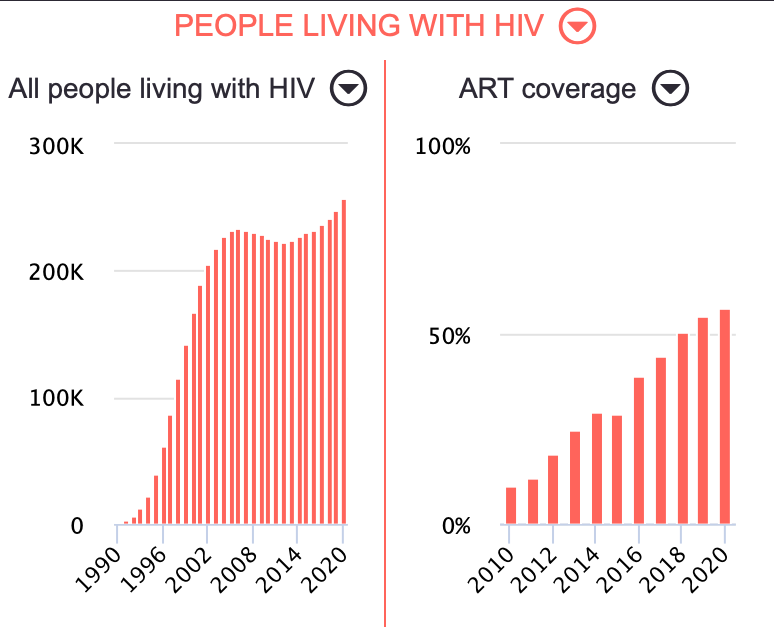 PEOPLE LIVING WITH HIV

All people living with HIV

300K
200K
100K
0
1990
1996
2002
2008
2014
2020

ART coverage

100%
50%
0%
2010
2012
2014
2016
2018
2020